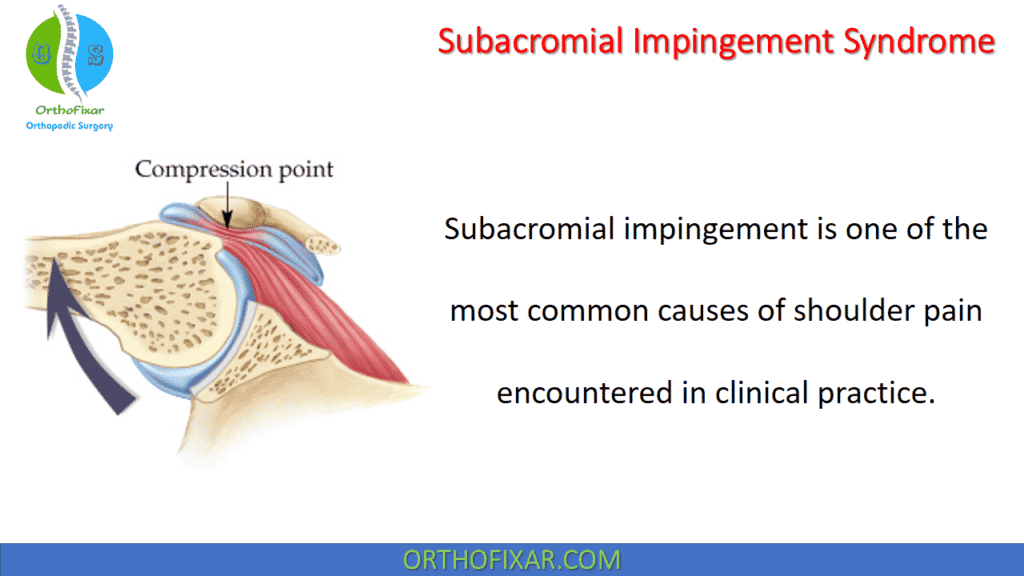 O S
OrthoFixar
Orthopedic Surgery

Subacromial Impingement Syndrome

Compression point

Subacromial impingement is one of the most common causes of shoulder pain encountered in clinical practice.

ORTHOFIXAR.COM